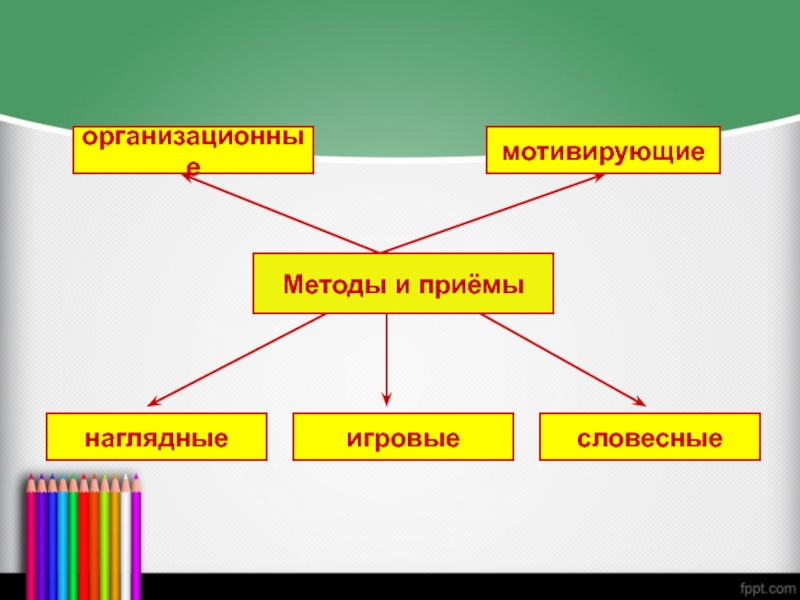 организационные

мотивирующие

Методы и приёмы

наглядные

игровые

словесные

fppt.com